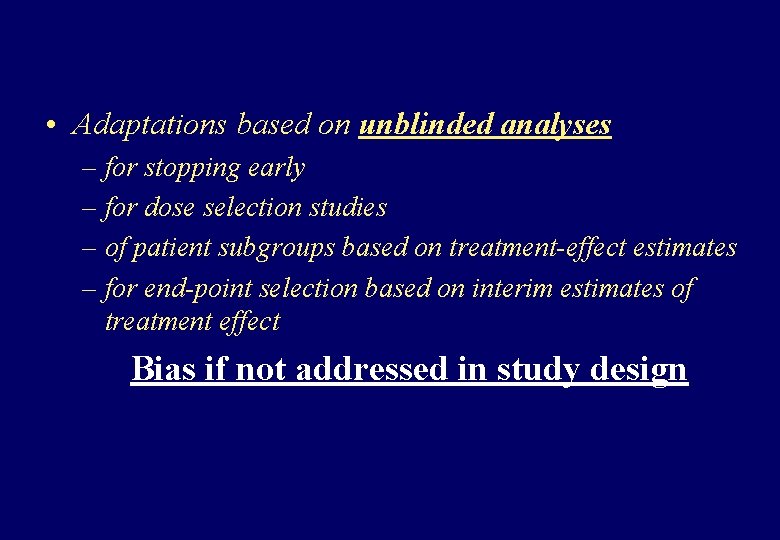 • Adaptations based on unblinded analyses

– for stopping early

– for dose selection studies

– of patient subgroups based on treatment-effect estimates

– for end-point selection based on interim estimates of treatment effect

Bias if not addressed in study design